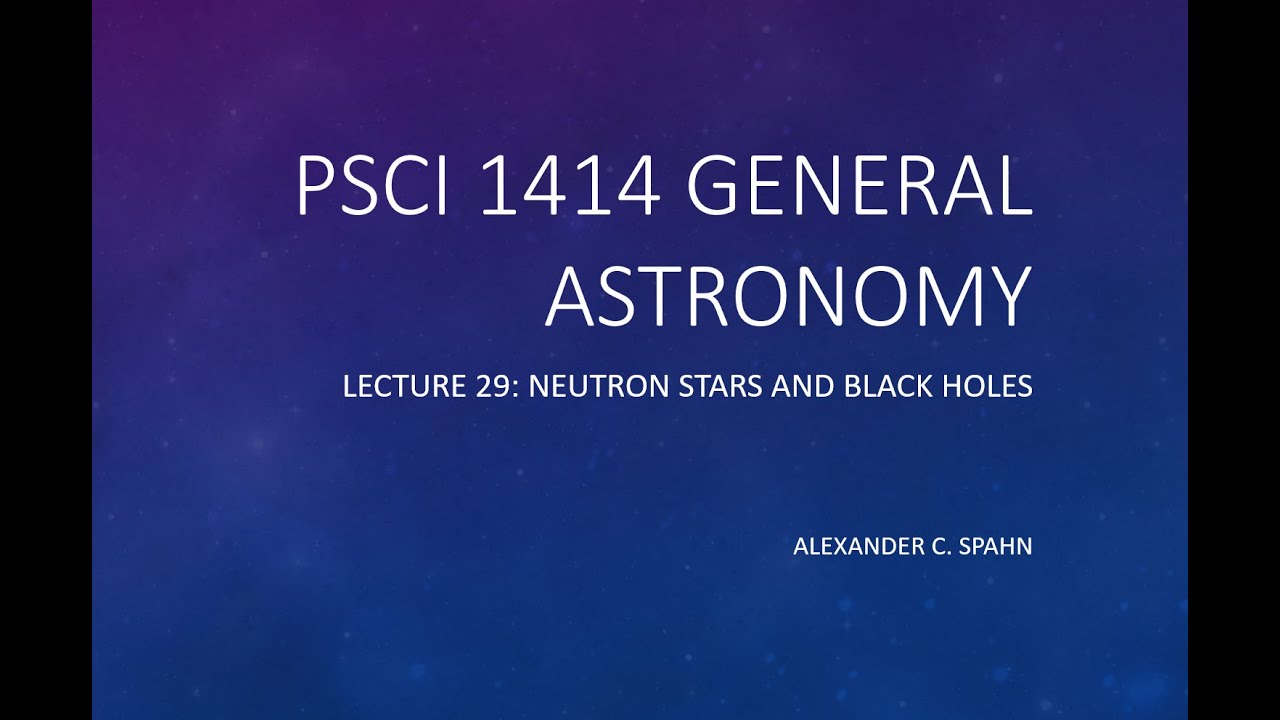 PSCI 1414 GENERAL ASTRONOMY

LECTURE 29: NEUTRON STARS AND BLACK HOLES

ALEXANDER C. SPAHN